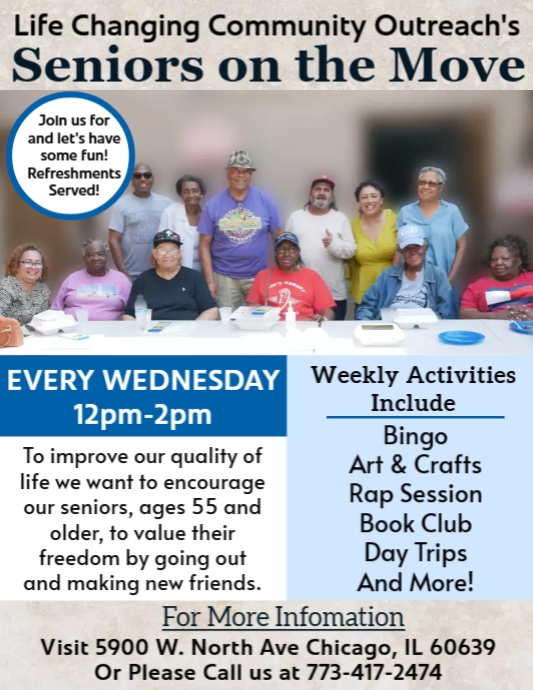 Life Changing Community Outreach's
Seniors on the Move

Join us for and let's have some fun! Refreshments Served!

EVERY WEDNESDAY
12pm-2pm

To improve our quality of life we want to encourage our seniors, ages 55 and older, to value their freedom by going out and making new friends.

Weekly Activities Include
Bingo
Art & Crafts
Rap Session
Book Club
Day Trips
And More!

For More Infomation
Visit 5900 W. North Ave Chicago, IL 60639
Or Please Call us at 773-417-2474